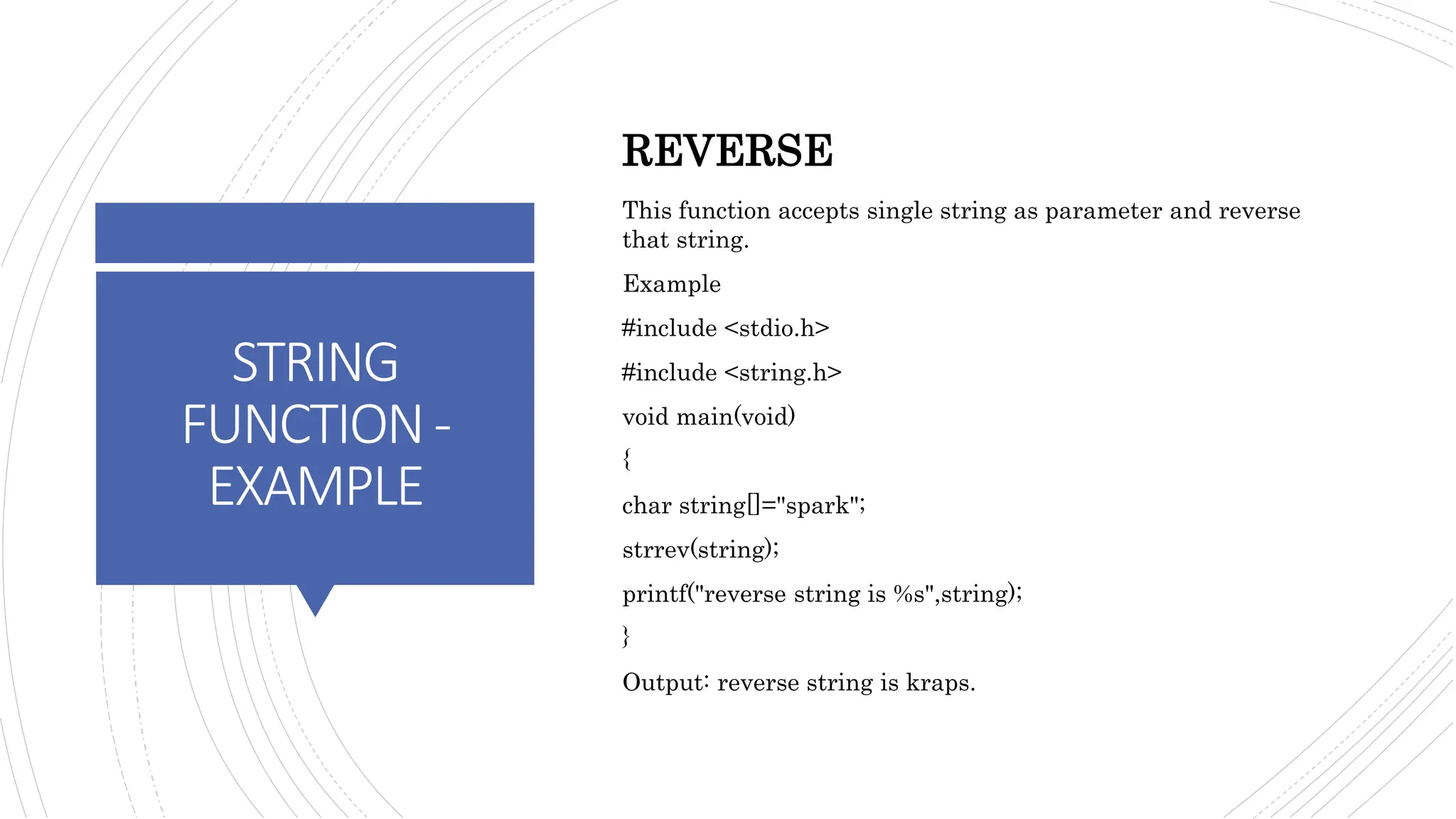 STRING FUNCTION - EXAMPLE

REVERSE

This function accepts single string as parameter and reverse that string.

Example

#include <stdio.h>

#include <string.h>

void main(void)

{

char string[]="spark";

strrev(string);

printf("reverse string is %s",string);

}

Output: reverse string is kraps.